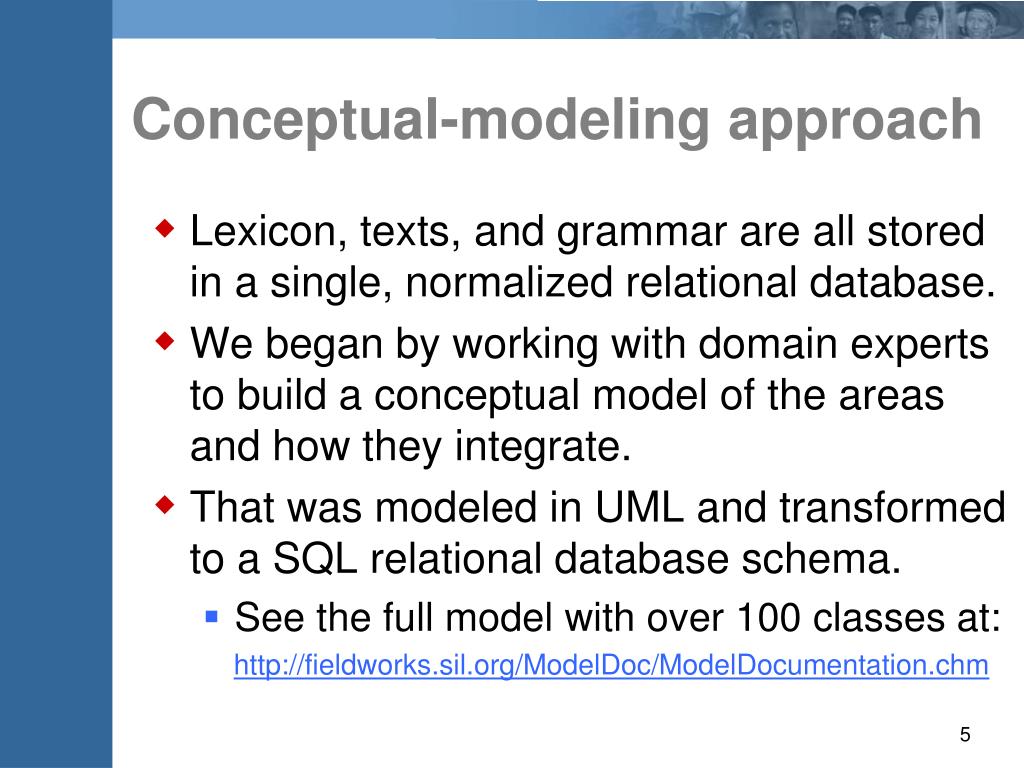 Conceptual-modeling approach

Lexicon, texts, and grammar are all stored in a single, normalized relational database.

We began by working with domain experts to build a conceptual model of the areas and how they integrate.

That was modeled in UML and transformed to a SQL relational database schema.

See the full model with over 100 classes at: http://fieldworks.sil.org/ModelDoc/ModelDocumentation.chm

5